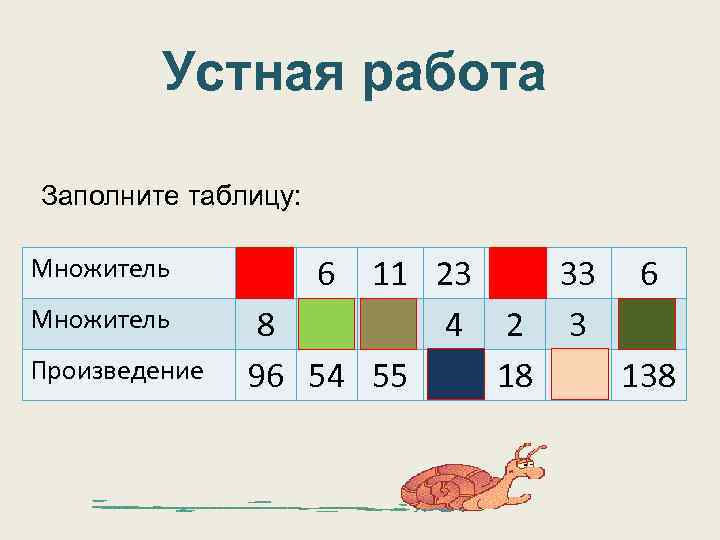 Устная работа

Заполните таблицу:

| Множитель |  | 6 | 11 | 23 |  | 33 | 6 |
|---|---|---|---|---|---|---|---|
| Множитель | 8 |  |  | 4 | 2 | 3 |  |
| Произведение | 96 | 54 | 55 |  | 18 |  | 138 |